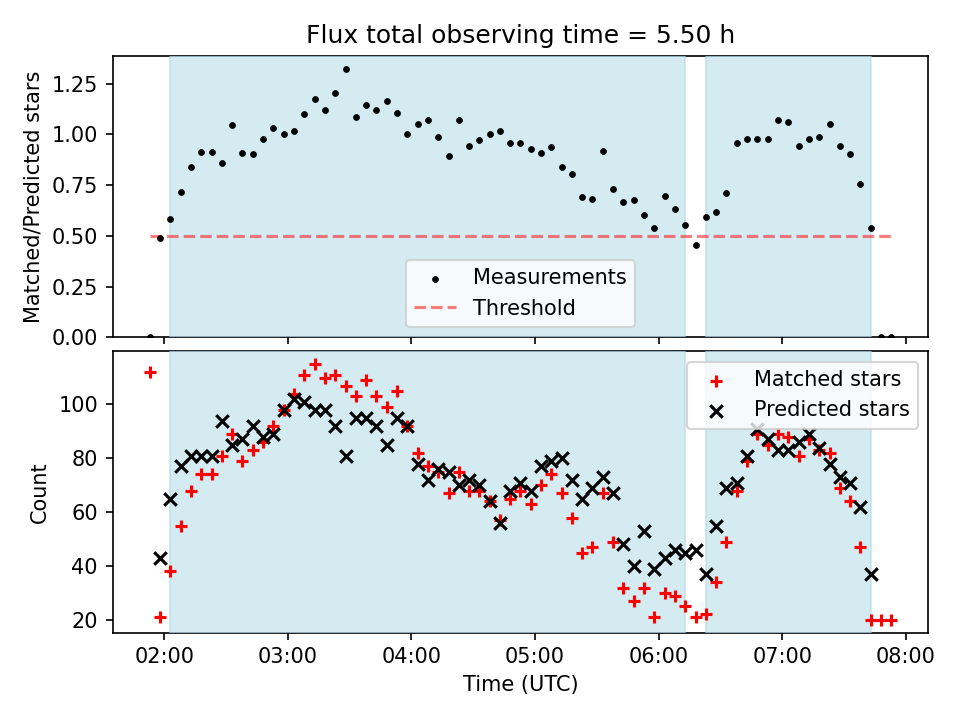 Flux total observing time = 5.50 h

Matched/Predicted stars

1.25
1.00
0.75
0.50
0.25
0.00

Measurements
Threshold

Count

100
80
60
40
20

Matched stars
Predicted stars

02:00
03:00
04:00
05:00
06:00
07:00
08:00

Time (UTC)